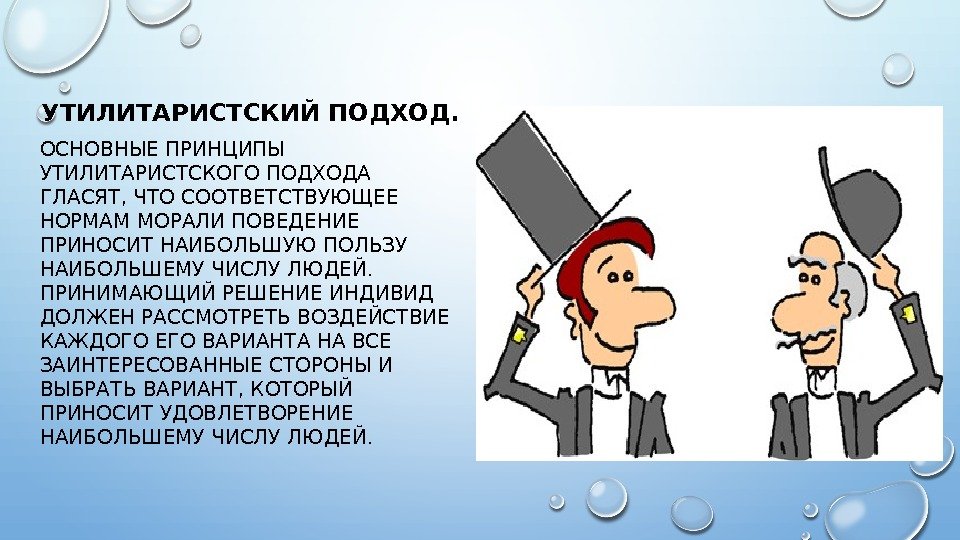 УТИЛИТАРИСТСКИЙ ПОДХОД.

ОСНОВНЫЕ ПРИНЦИПЫ УТИЛИТАРИСТСКОГО ПОДХОДА ГЛАСЯТ, ЧТО СООТВЕТСТВУЮЩЕЕ НОРМАМ МОРАЛИ ПОВЕДЕНИЕ ПРИНОСИТ НАИБОЛЬШУЮ ПОЛЬЗУ НАИБОЛЬШЕМУ ЧИСЛУ ЛЮДЕЙ. ПРИНИМАЮЩИЙ РЕШЕНИЕ ИНДИВИД ДОЛЖЕН РАССМОТРЕТЬ ВОЗДЕЙСТВИЕ КАЖДОГО ЕГО ВАРИАНТА НА ВСЕ ЗАИНТЕРЕСОВАННЫЕ СТОРОНЫ И ВЫБРАТЬ ВАРИАНТ, КОТОРЫЙ ПРИНОСИТ УДОВЛЕТВОРЕНИЕ НАИБОЛЬШЕМУ ЧИСЛУ ЛЮДЕЙ.